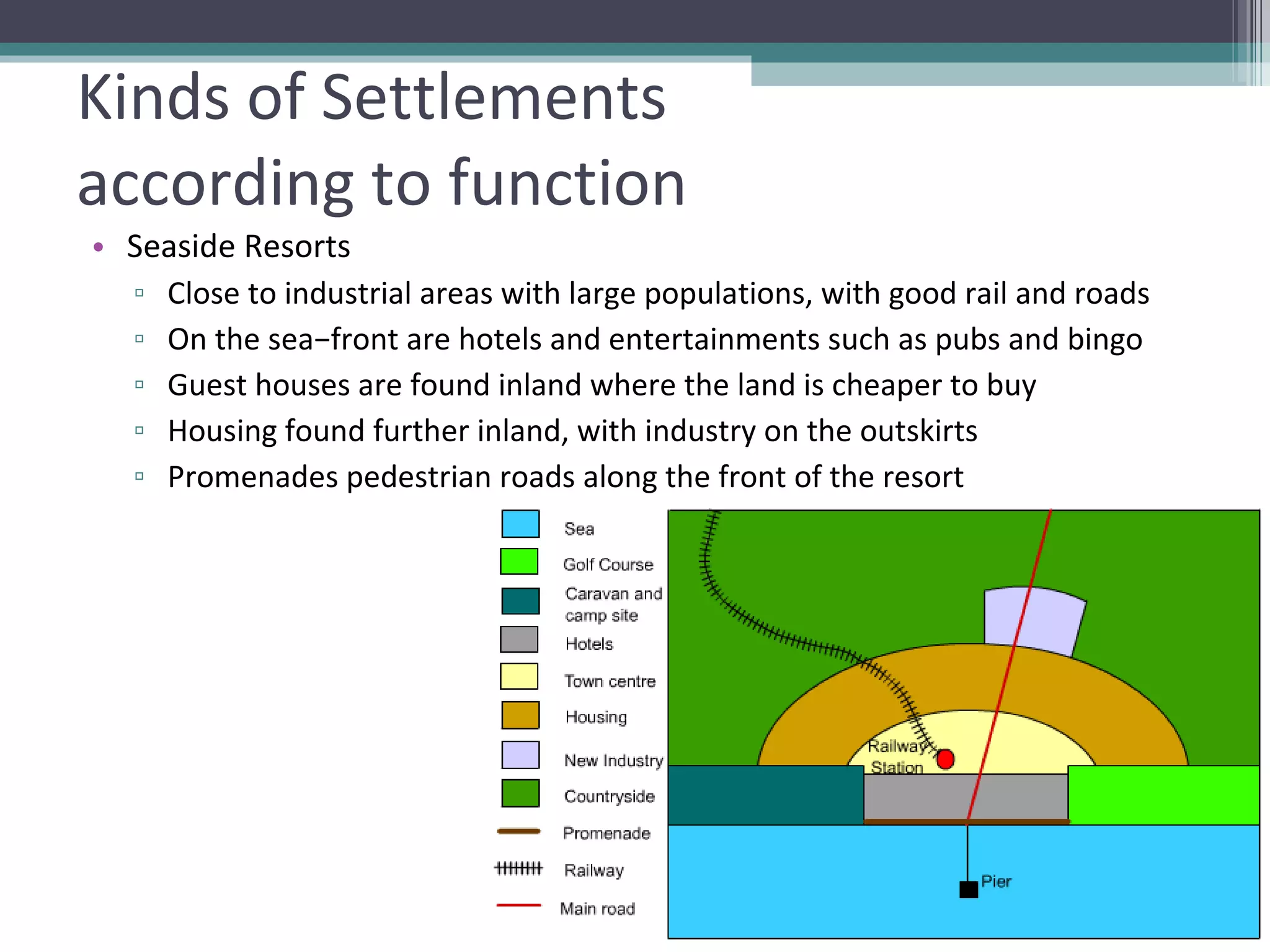 Kinds of Settlements according to function

• Seaside Resorts
▫ Close to industrial areas with large populations, with good rail and roads
▫ On the sea–front are hotels and entertainments such as pubs and bingo
▫ Guest houses are found inland where the land is cheaper to buy
▫ Housing found further inland, with industry on the outskirts
▫ Promenades pedestrian roads along the front of the resort

Sea
Golf Course
Caravan and camp site
Hotels
Town centre
Housing
New Industry
Countryside
Promenade
Railway
Main road

Railway Station
Pier